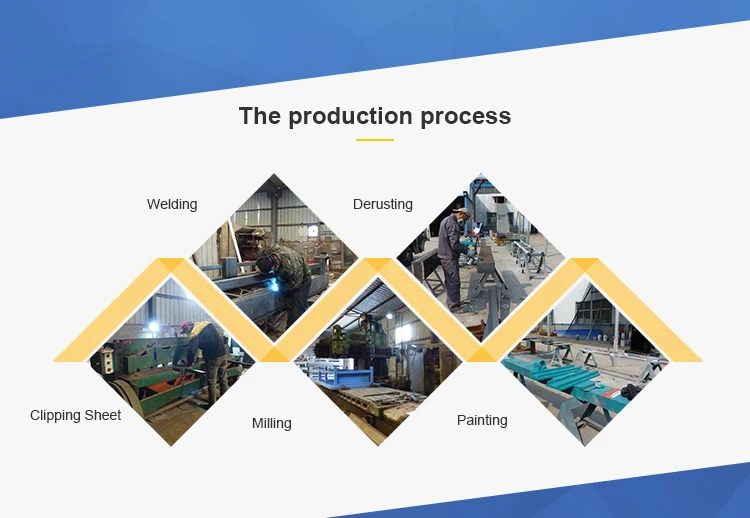 The production process

Welding

Derusting

Clipping Sheet

Milling

Painting